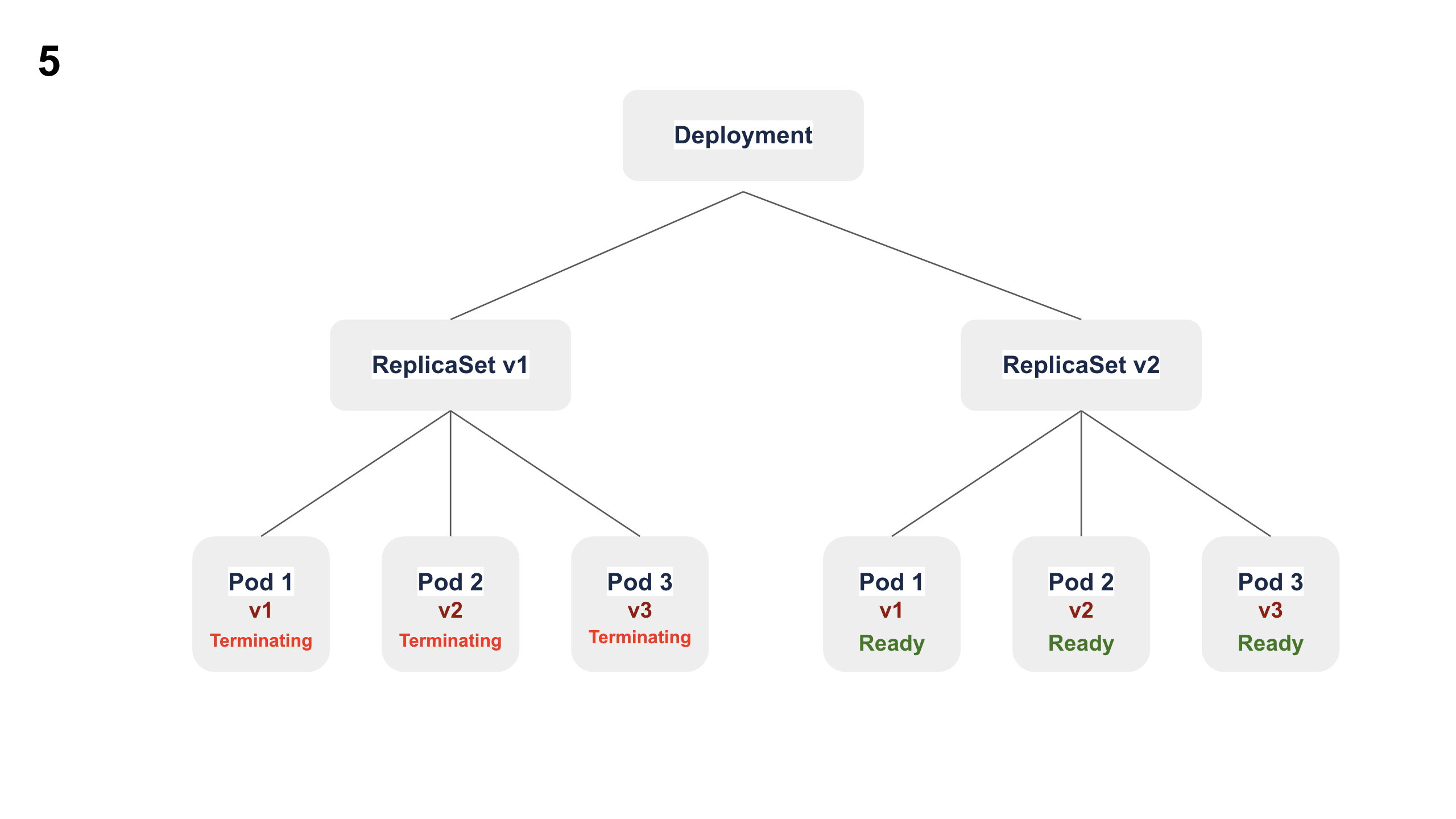 5

Deployment

ReplicaSet v1

ReplicaSet v2

Pod 1
v1
Terminating

Pod 2
v2
Terminating

Pod 3
v3
Terminating

Pod 1
v1
Ready

Pod 2
v2
Ready

Pod 3
v3
Ready